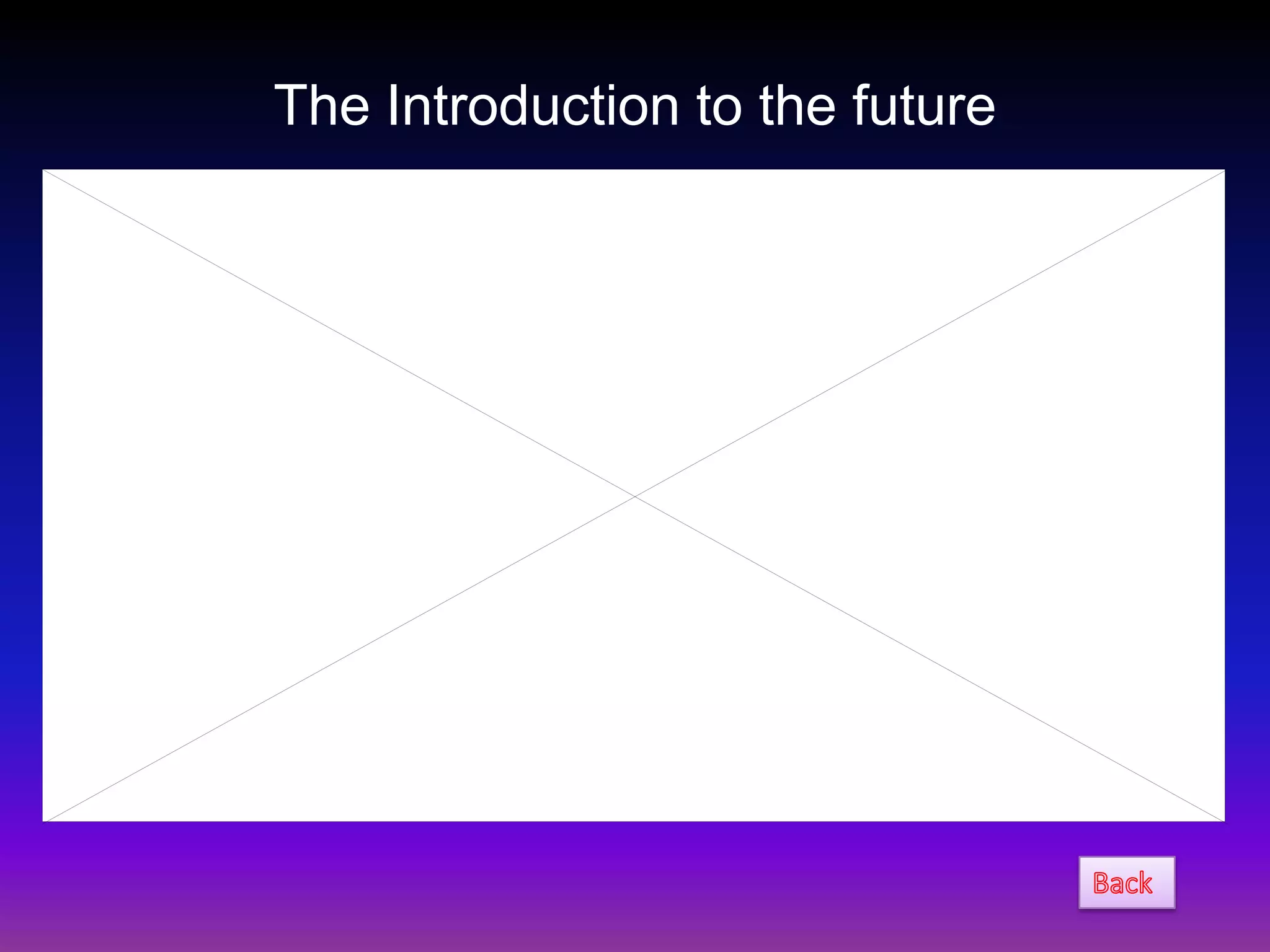 The Introduction to the future

Back